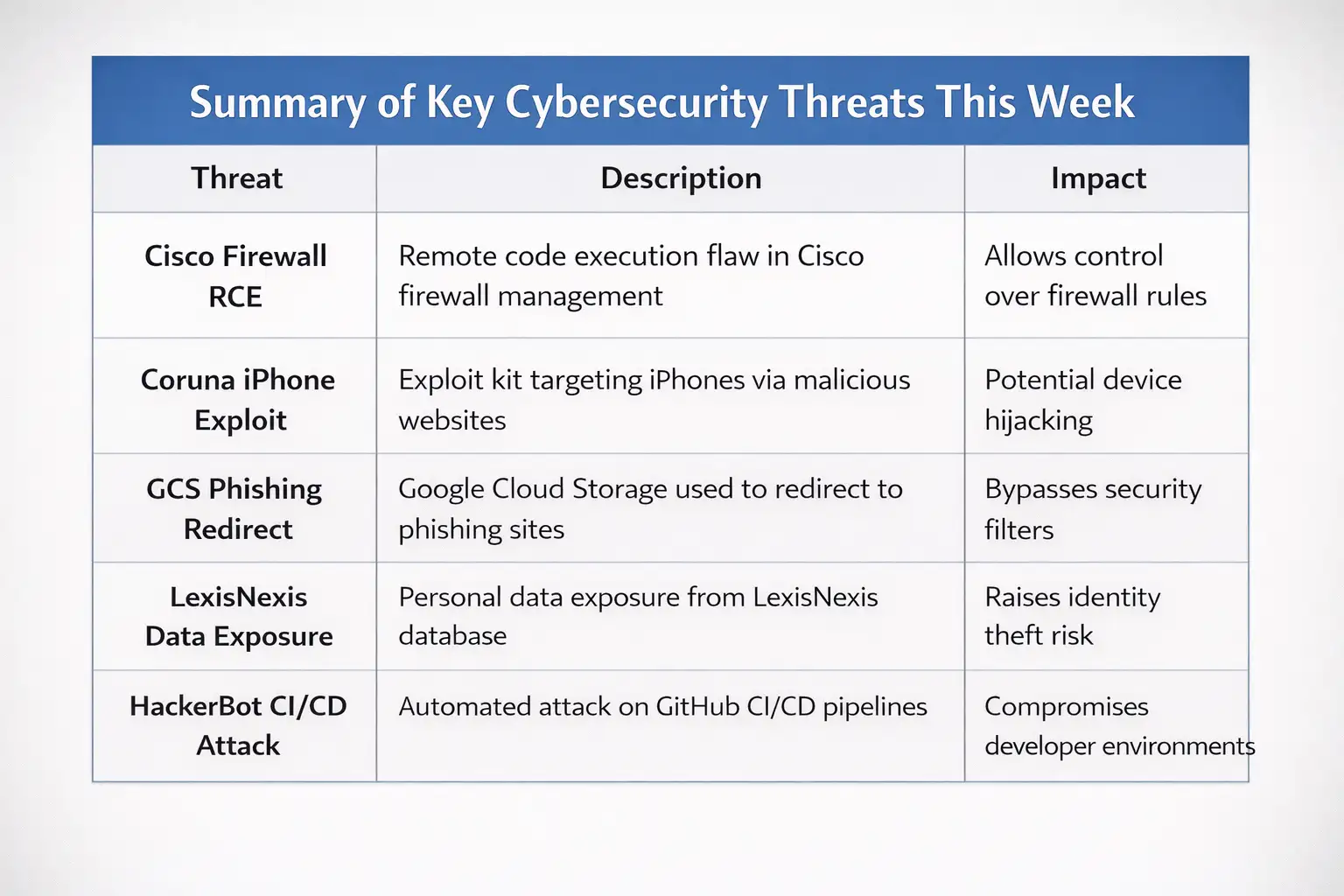 Summary of Key Cybersecurity Threats This Week

| Threat | Description | Impact |
|---|---|---|
| Cisco Firewall RCE | Remote code execution flaw in Cisco firewall management | Allows control over firewall rules |
| Coruna iPhone Exploit | Exploit kit targeting iPhones via malicious websites | Potential device hijacking |
| GCS Phishing Redirect | Google Cloud Storage used to redirect to phishing sites | Bypasses security filters |
| LexisNexis Data Exposure | Personal data exposure from LexisNexis database | Raises identity theft risk |
| HackerBot CI/CD Attack | Automated attack on GitHub CI/CD pipelines | Compromises developer environments |